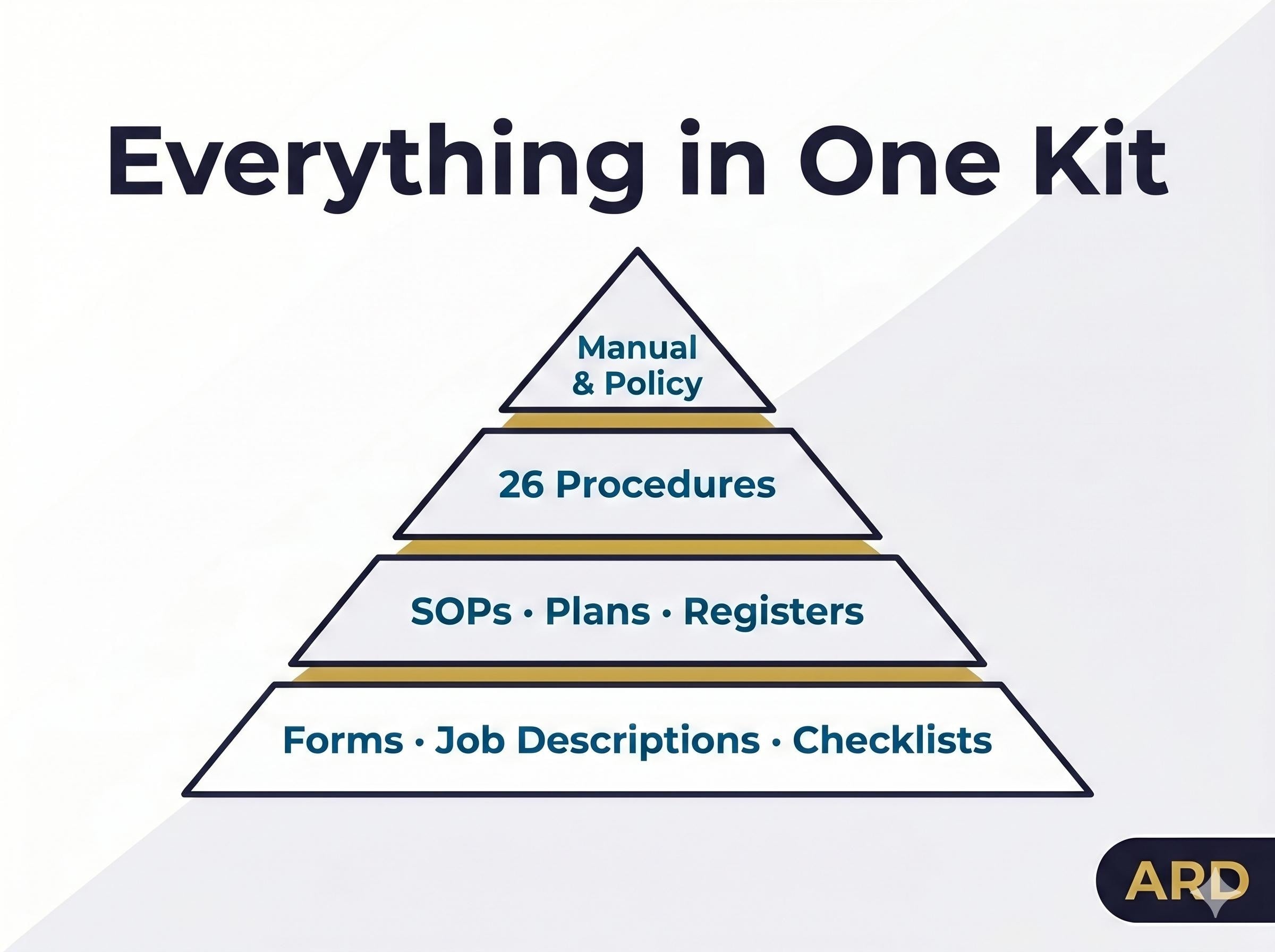 Everything in One Kit

Manual & Policy

26 Procedures

SOPs · Plans · Registers

Forms · Job Descriptions · Checklists

ARD